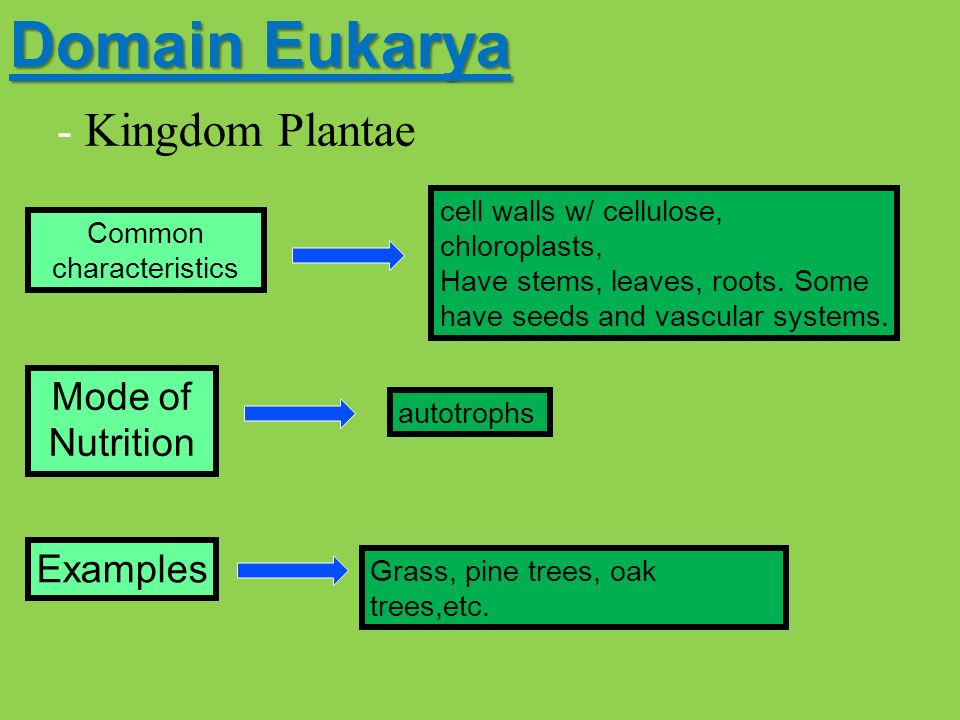 Domain Eukarya

- Kingdom Plantae

Common characteristics

cell walls w/ cellulose, chloroplasts,
Have stems, leaves, roots. Some have seeds and vascular systems.

Mode of Nutrition

autotrophs

Examples

Grass, pine trees, oak trees,etc.